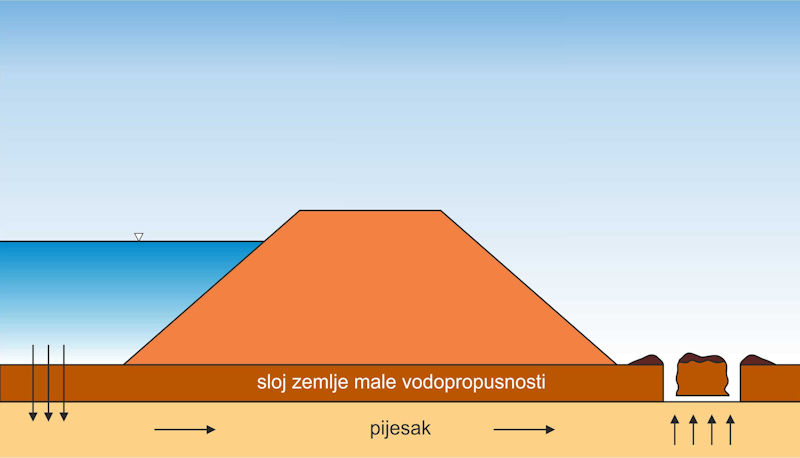 sloj zemlje male vodopropusnosti

pijesak